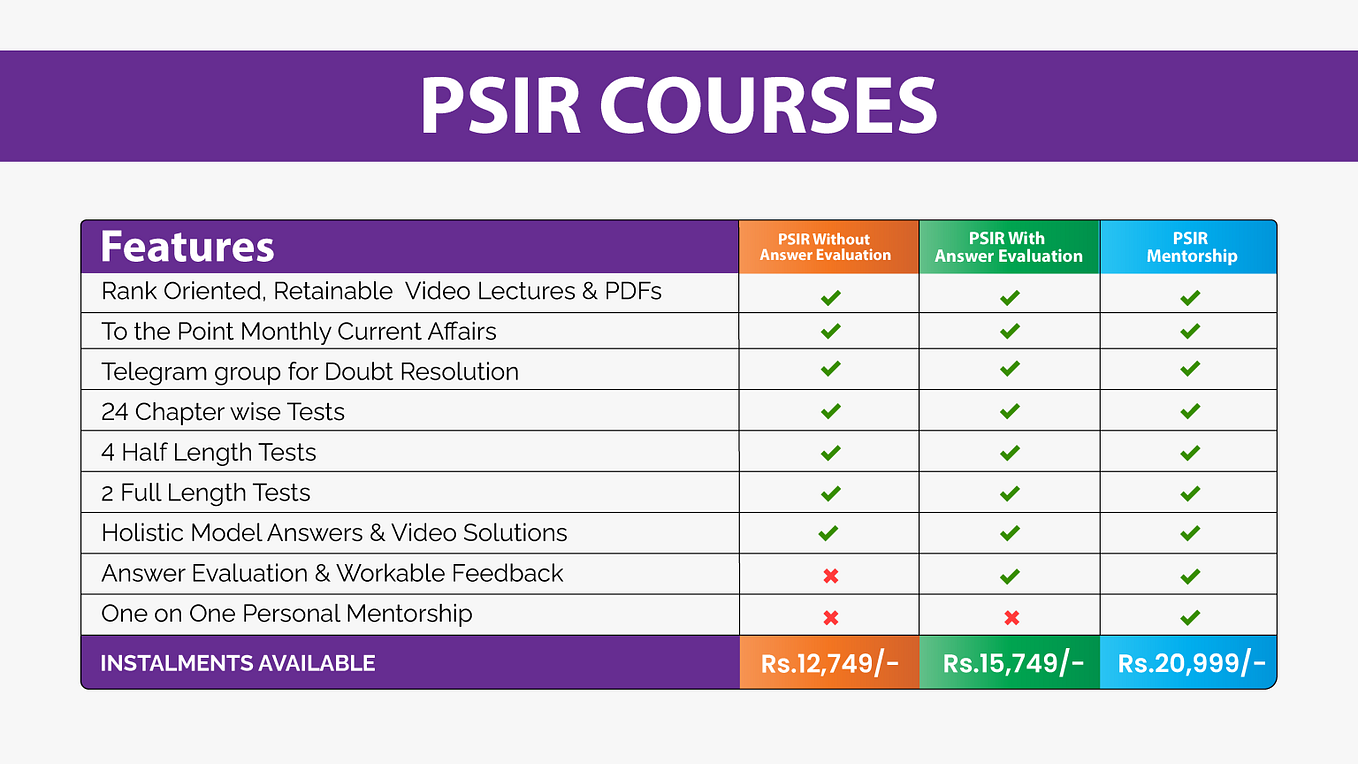 PSIR COURSES

| Features | PSIR Without Answer Evaluation | PSIR With Answer Evaluation | PSIR Mentorship |
|---|---|---|---|
| Rank Oriented, Retainable Video Lectures & PDFs | ✔ | ✔ | ✔ |
| To the Point Monthly Current Affairs | ✔ | ✔ | ✔ |
| Telegram group for Doubt Resolution | ✔ | ✔ | ✔ |
| 24 Chapter wise Tests | ✔ | ✔ | ✔ |
| 4 Half Length Tests | ✔ | ✔ | ✔ |
| 2 Full Length Tests | ✔ | ✔ | ✔ |
| Holistic Model Answers & Video Solutions | ✔ | ✔ | ✔ |
| Answer Evaluation & Workable Feedback | ✖ | ✔ | ✔ |
| One on One Personal Mentorship | ✖ | ✖ | ✔ |
| INSTALMENTS AVAILABLE | Rs.12,749/- | Rs.15,749/- | Rs.20,999/- |